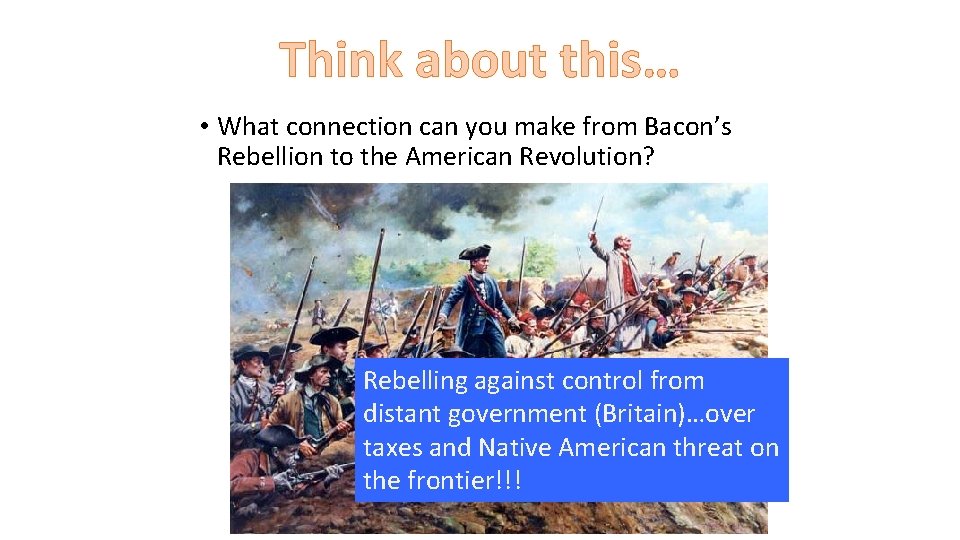 Think about this…

• What connection can you make from Bacon's Rebellion to the American Revolution?

Rebelling against control from distant government (Britain)…over taxes and Native American threat on the frontier!!!